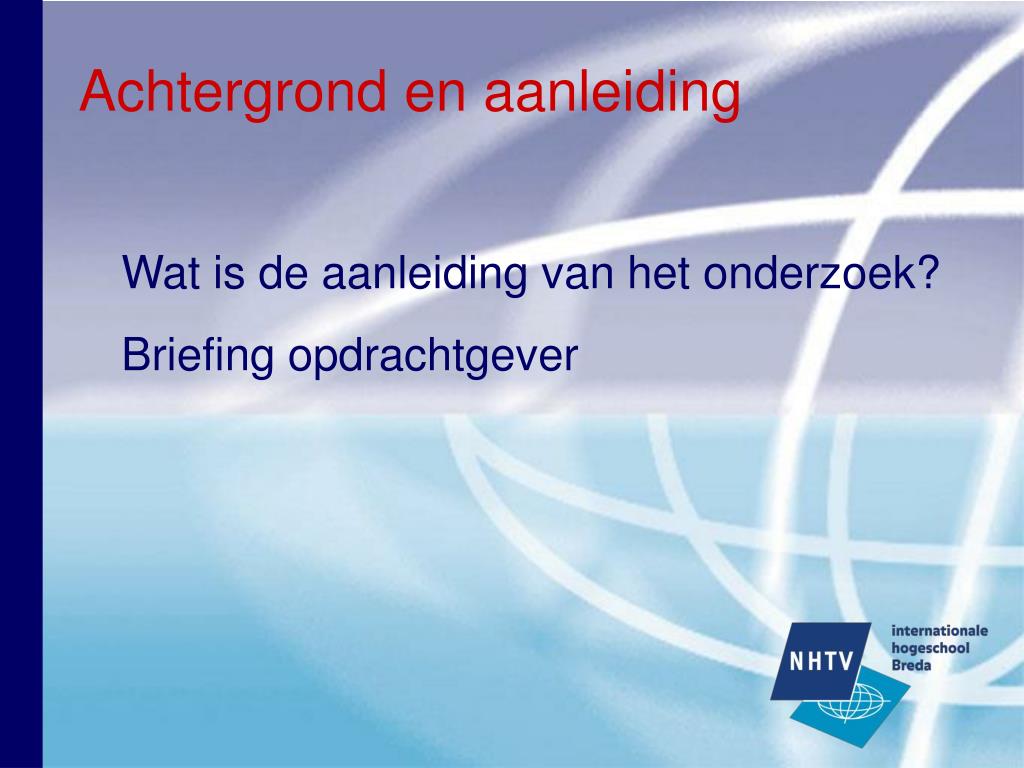 Achtergrond en aanleiding

Wat is de aanleiding van het onderzoek?

Briefing opdrachtgever

NHTV

internationale hogeschool Breda